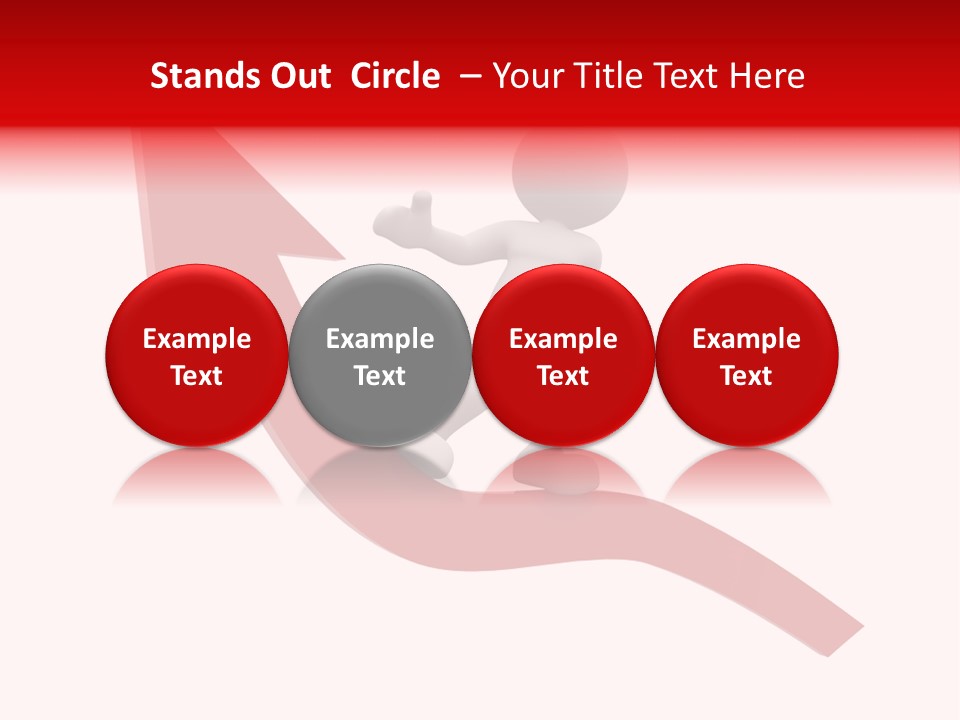 Stands Out Circle – Your Title Text Here

Example Text

Example Text

Example Text

Example Text